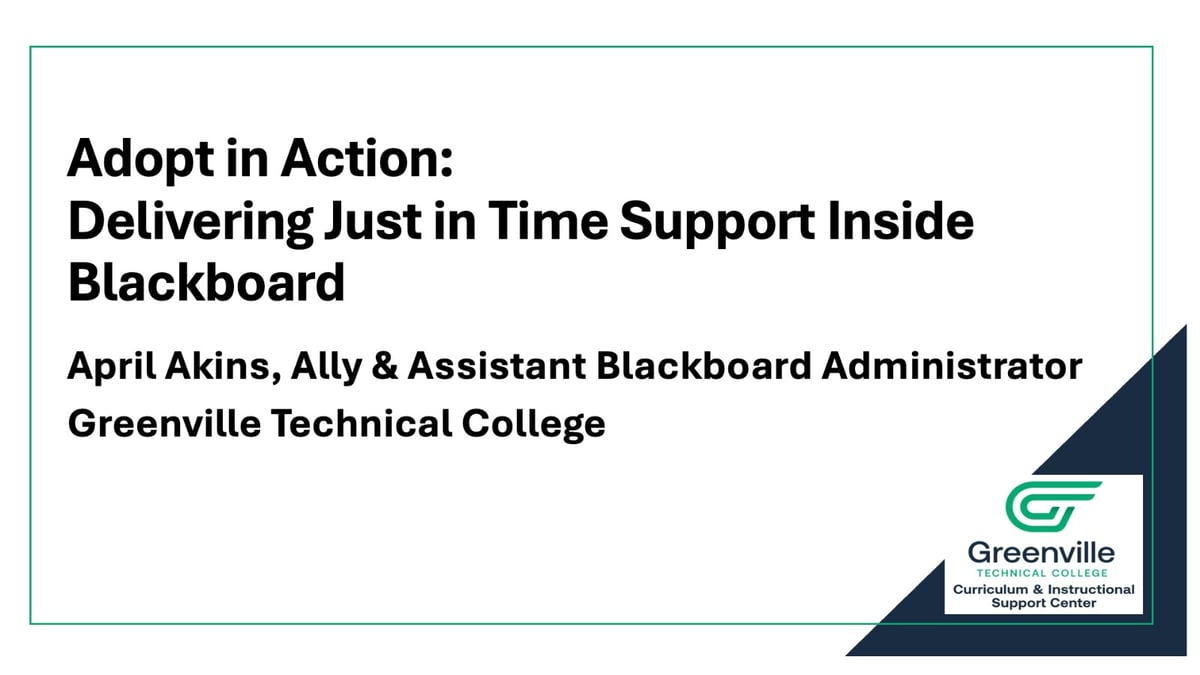 Adopt in Action:
Delivering Just in Time Support Inside Blackboard

April Akins, Ally & Assistant Blackboard Administrator
Greenville Technical College

Greenville
TECHNICAL COLLEGE
Curriculum & Instructional Support Center